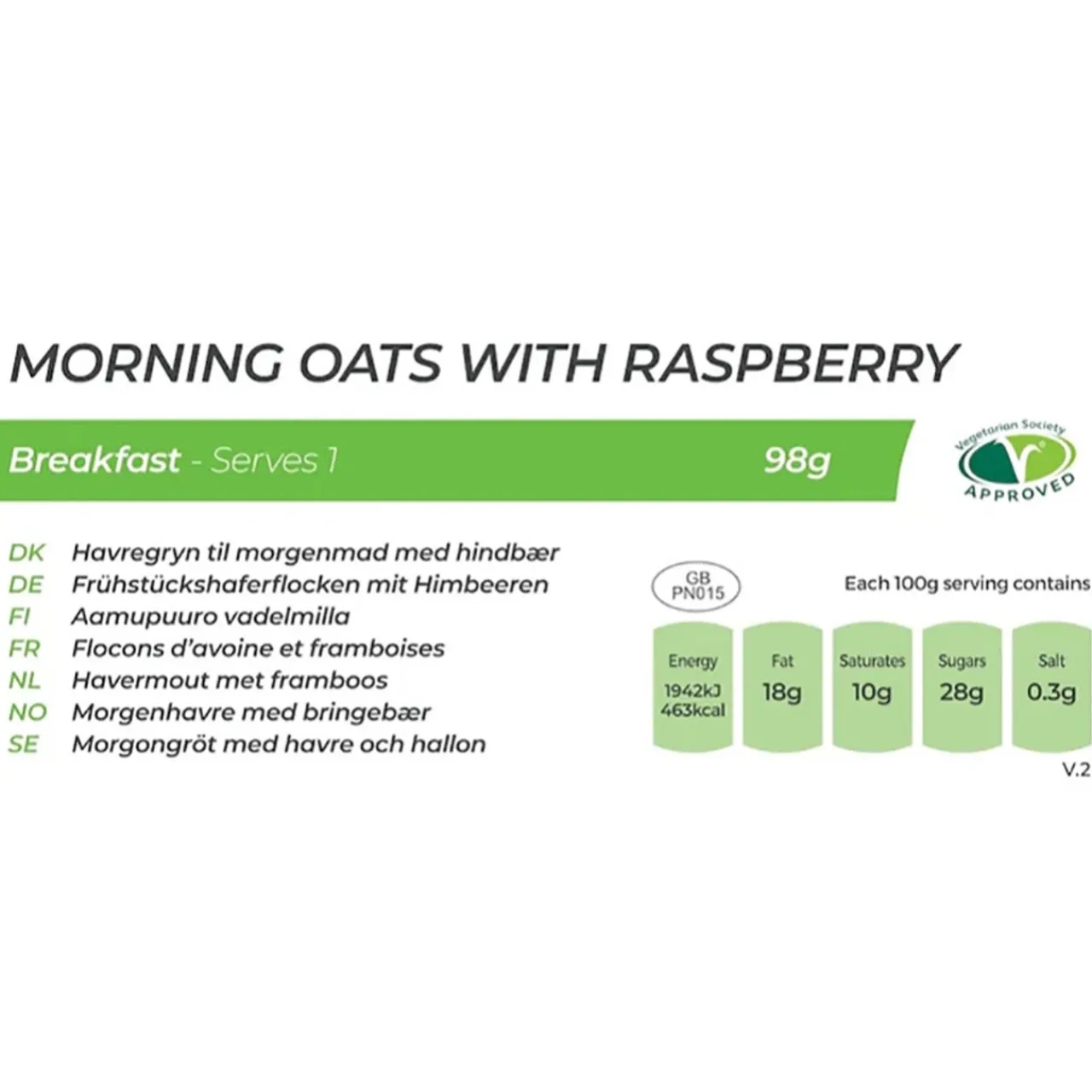 MORNING OATS WITH RASPBERRY

Breakfast - Serves 1 98g

Vegetarian Society APPROVED

DK Havregryn til morgenmad med hindbær
DE Frühstückshaferflocken mit Himbeeren
FI Aamupuuro vadelmilla
FR Flocons d'avoine et framboises
NL Havermout met framboos
NO Morgenhavre med bringebær
SE Morgongröt med havre och hallon

GB PN015

Each 100g serving contains

| Energy | Fat | Saturates | Sugars | Salt |
|---|---|---|---|---|
| 1942kJ 463kcal | 18g | 10g | 28g | 0.3g |

V.2